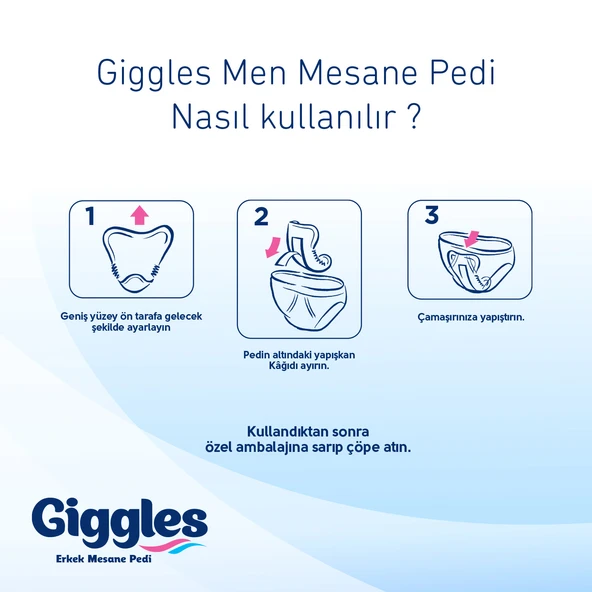 Giggles Men Mesane Pedi
Nasıl kullanılır ?

1

Geniş yüzey ön tarafa gelecek şekilde ayarlayın

2

Pedin altındaki yapışkan Kâğıdı ayırın.

3

Çamaşırınıza yapıştırın.

Kullandıktan sonra
özel ambalajına sarıp çöpe atın.

Giggles
Erkek Mesane Pedi